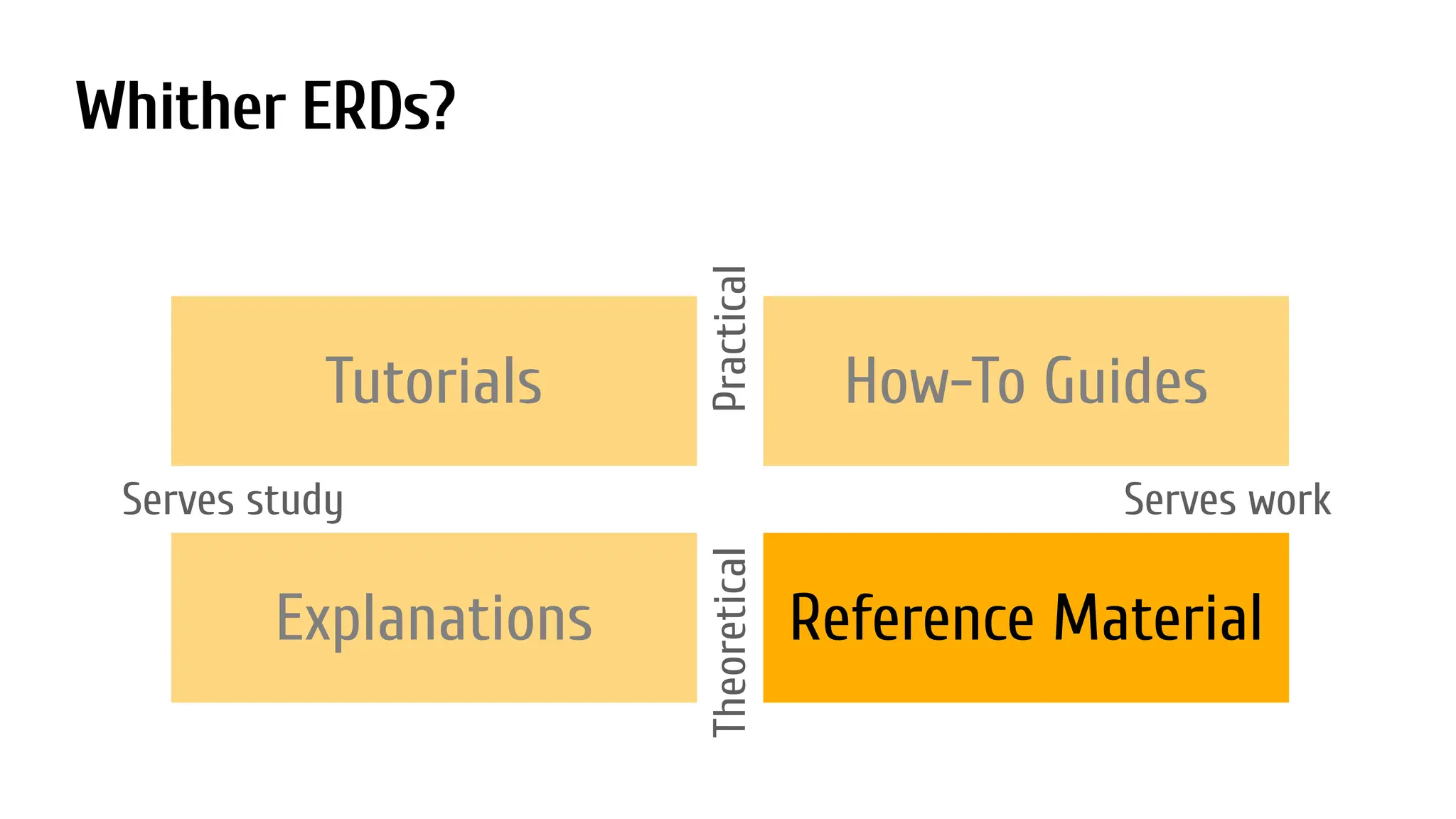 Whither ERDs?

Tutorials

Practical

How-To Guides

Serves study

Serves work

Explanations

Theoretical

Reference Material